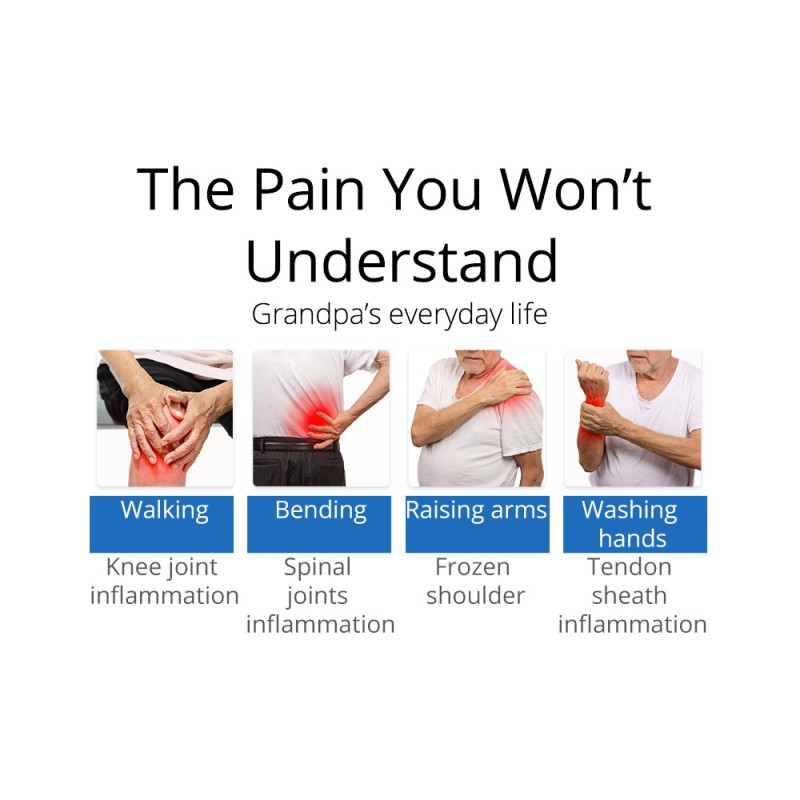 The Pain You Won't Understand

Grandpa's everyday life

Walking
Knee joint inflammation

Bending
Spinal joints inflammation

Raising arms
Frozen shoulder

Washing hands
Tendon sheath inflammation